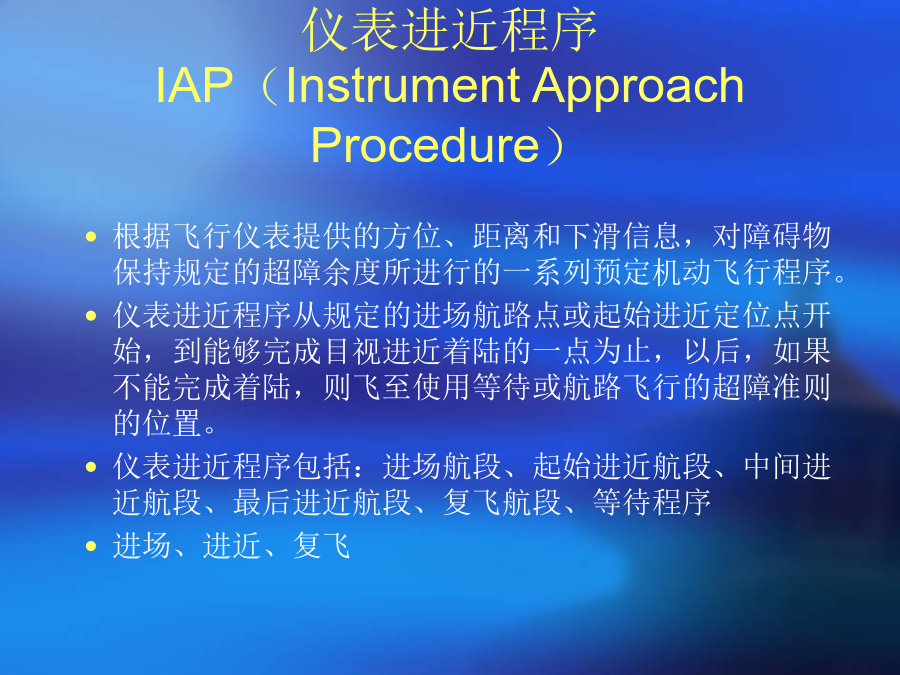 仪表进近程序
IAP（Instrument Approach Procedure）

• 根据飞行仪表提供的方位、距离和下滑信息，对障碍物保持规定的超障余度所进行的一系列预定机动飞行程序。
• 仪表进近程序从规定的进场航路点或起始进近定位点开始，到能够完成目视进近着陆的一点为止，以后，如果不能完成着陆，则飞至使用等待或航路飞行的超障准则的位置。
• 仪表进近程序包括：进场航段、起始进近航段、中间进近航段、最后进近航段、复飞航段、等待程序
• 进场、进近、复飞